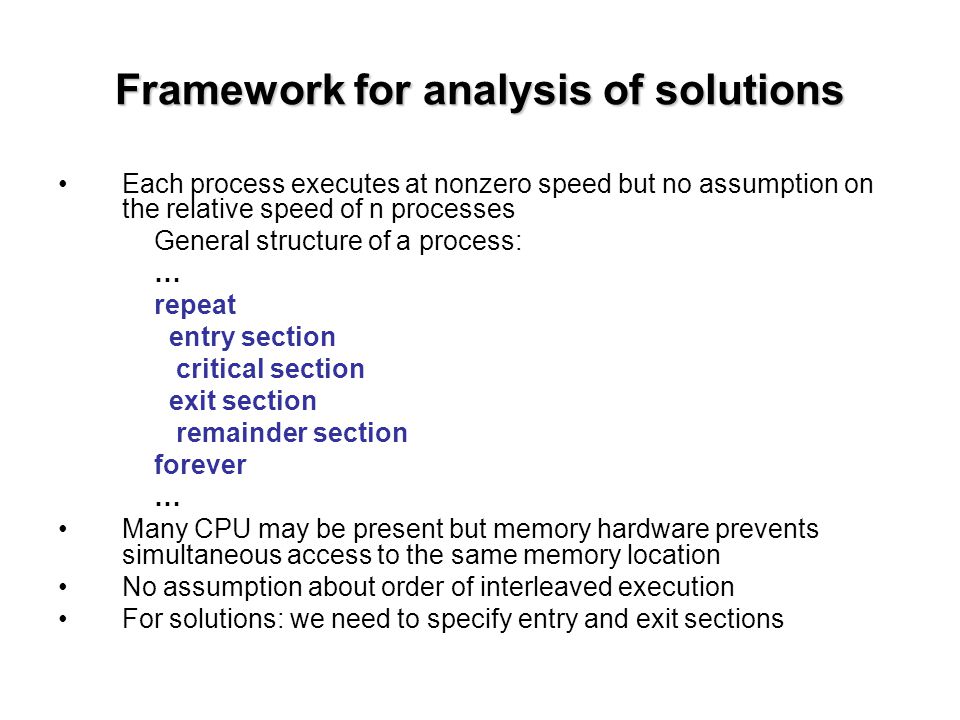 Framework for analysis of solutions

• Each process executes at nonzero speed but no assumption on the relative speed of n processes

General structure of a process:

…
repeat
entry section
critical section
exit section
remainder section
forever
…

• Many CPU may be present but memory hardware prevents simultaneous access to the same memory location
• No assumption about order of interleaved execution
• For solutions: we need to specify entry and exit sections